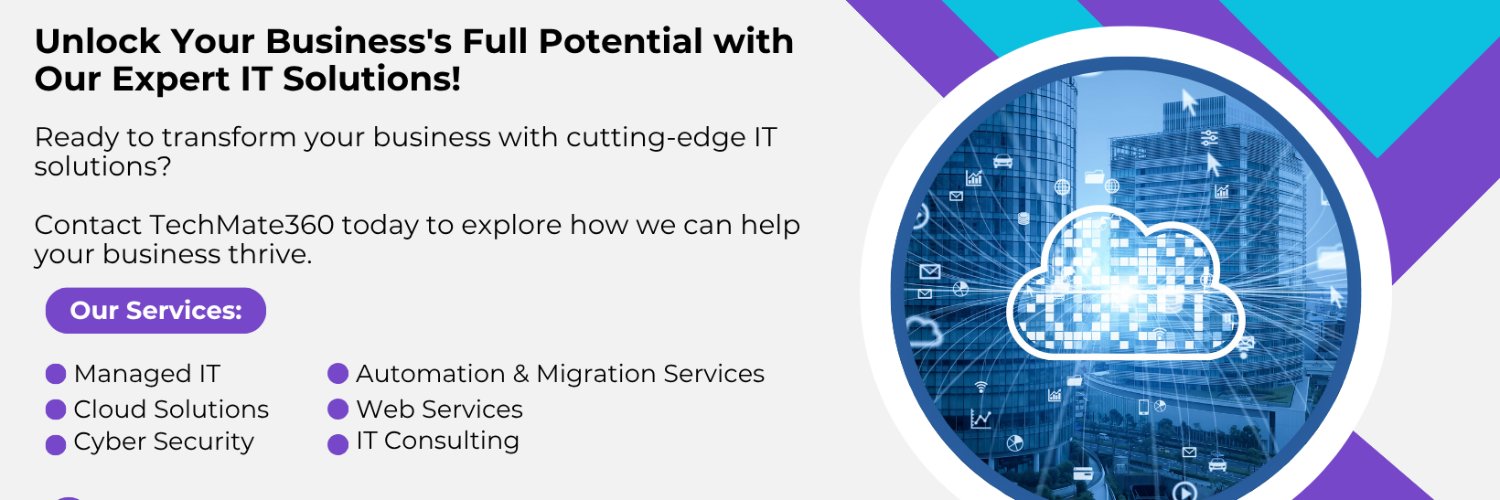 Unlock Your Business's Full Potential with Our Expert IT Solutions!

Ready to transform your business with cutting-edge IT solutions?

Contact TechMate360 today to explore how we can help your business thrive.

Our Services:

Managed IT
Cloud Solutions
Cyber Security

Automation & Migration Services
Web Services
IT Consulting